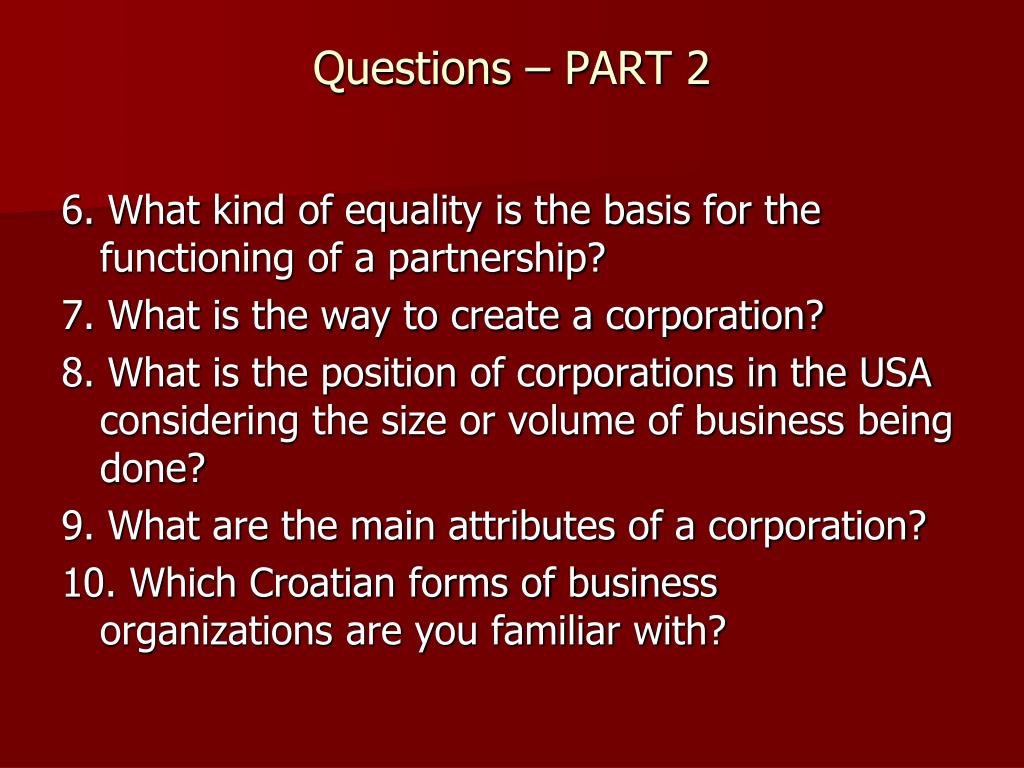 Questions – PART 2

6. What kind of equality is the basis for the functioning of a partnership?

7. What is the way to create a corporation?

8. What is the position of corporations in the USA considering the size or volume of business being done?

9. What are the main attributes of a corporation?

10. Which Croatian forms of business organizations are you familiar with?